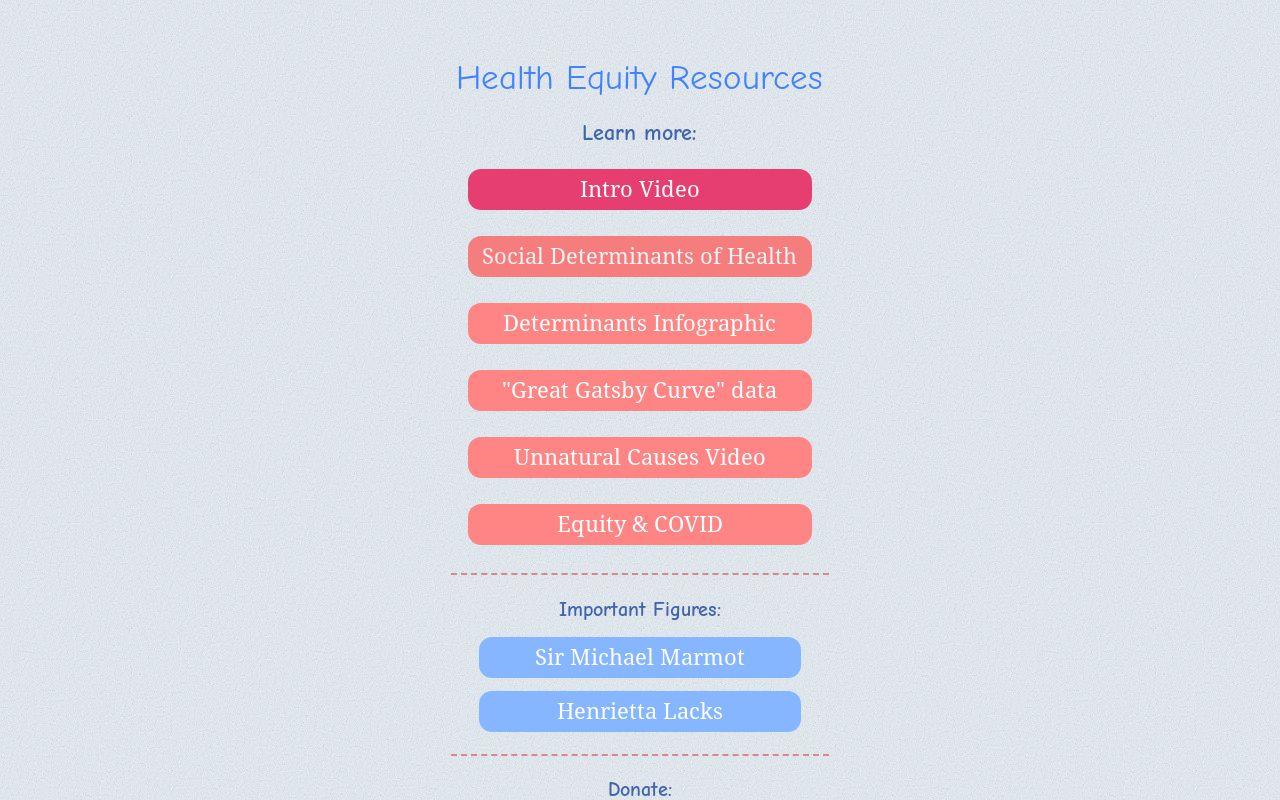 Health Equity Resources

Learn more:

Intro Video

Social Determinants of Health

Determinants Infographic

"Great Gatsby Curve" data

Unnatural Causes Video

Equity & COVID

Important Figures:

Sir Michael Marmot

Henrietta Lacks

Donate: